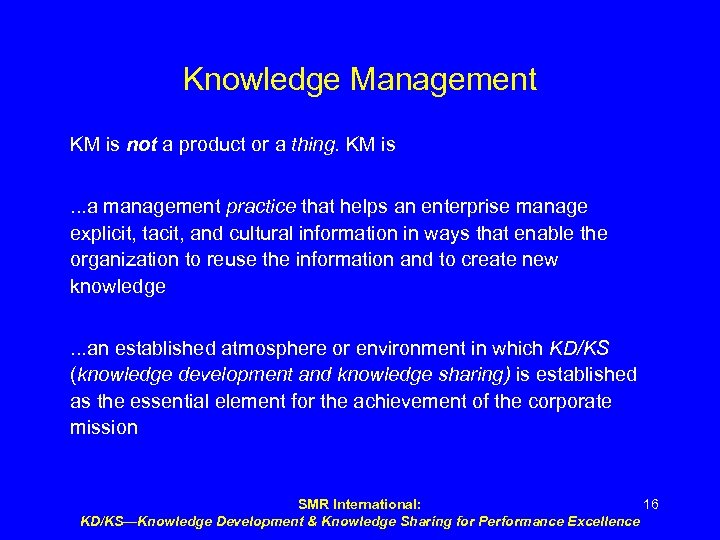 Knowledge Management

KM is not a product or a thing. KM is

...a management practice that helps an enterprise manage explicit, tacit, and cultural information in ways that enable the organization to reuse the information and to create new knowledge

...an established atmosphere or environment in which KD/KS (knowledge development and knowledge sharing) is established as the essential element for the achievement of the corporate mission

SMR International:
KD/KS—Knowledge Development & Knowledge Sharing for Performance Excellence

16